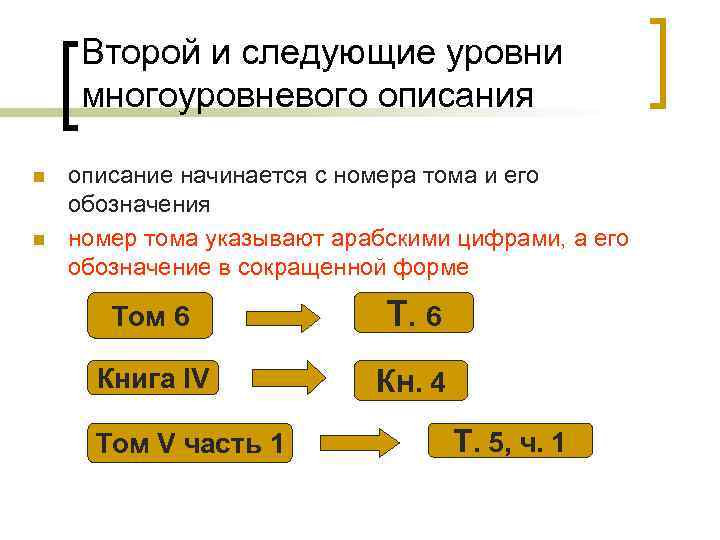 Второй и следующие уровни многоуровневого описания

описание начинается с номера тома и его обозначения

номер тома указывают арабскими цифрами, а его обозначение в сокращенной форме

Том 6

Т. 6

Книга IV

Кн. 4

Том V часть 1

Т. 5, ч. 1